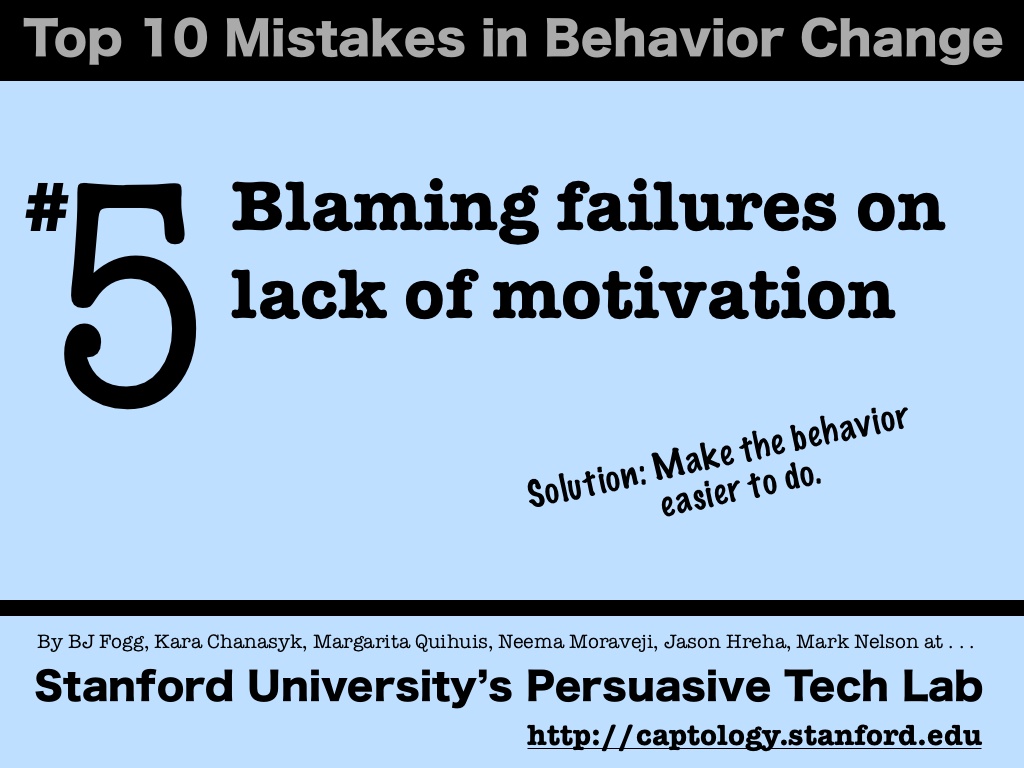 Top 10 Mistakes in Behavior Change

#5 Blaming failures on lack of motivation

Solution: Make the behavior easier to do.

By BJ Fogg, Kara Chanasyk, Margarita Quihuis, Neema Moraveji, Jason Hreha, Mark Nelson at . . .

Stanford University's Persuasive Tech Lab

http://captology.stanford.edu